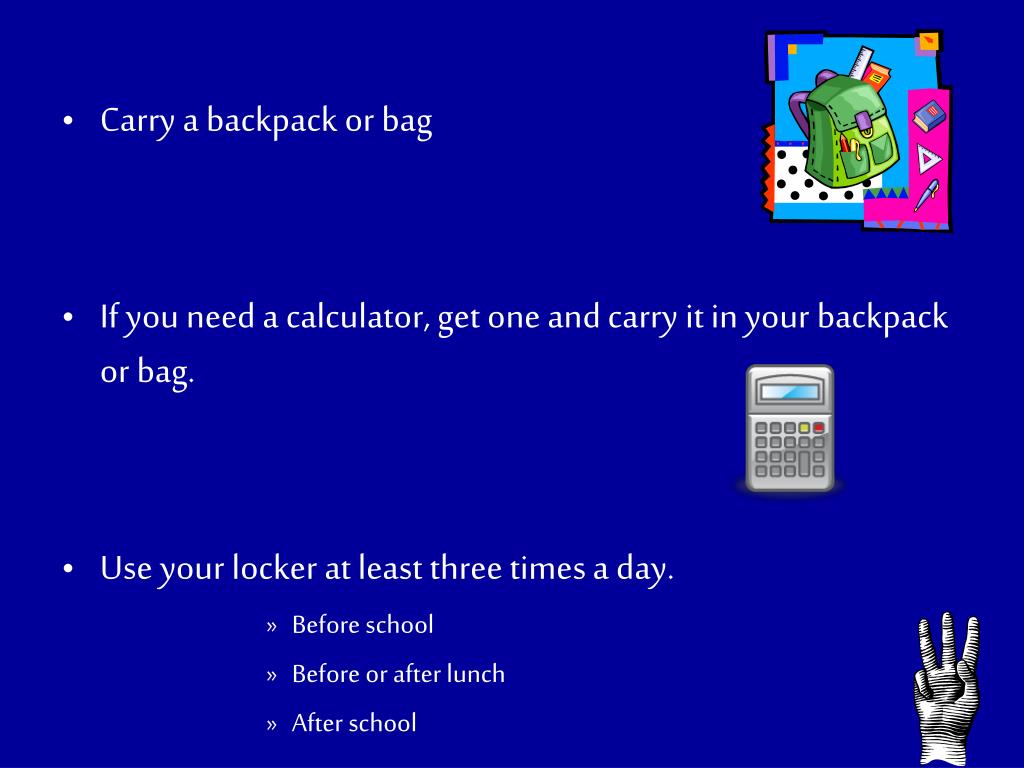 • Carry a backpack or bag

• If you need a calculator, get one and carry it in your backpack or bag.

• Use your locker at least three times a day.

» Before school

» Before or after lunch

» After school